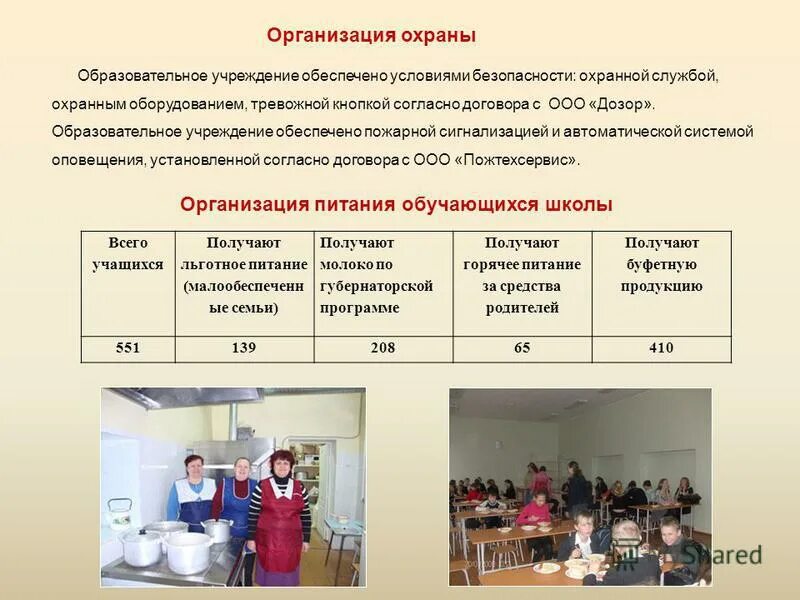 Организация охраны

Образовательное учреждение обеспечено условиями безопасности: охранной службой, охранным оборудованием, тревожной кнопкой согласно договора с ООО «Дозор». Образовательное учреждение обеспечено пожарной сигнализацией и автоматической системой оповещения, установленной согласно договора с ООО «Пожтехсервис».

Организация питания обучающихся школы

| Всего учащихся | Получают льготное питание (малообеспеченные семьи) | Получают молоко по губернаторской программе | Получают горячее питание за средства родителей | Получают буфетную продукцию |
|---|---|---|---|---|
| 551 | 139 | 208 | 65 | 410 |

Shared